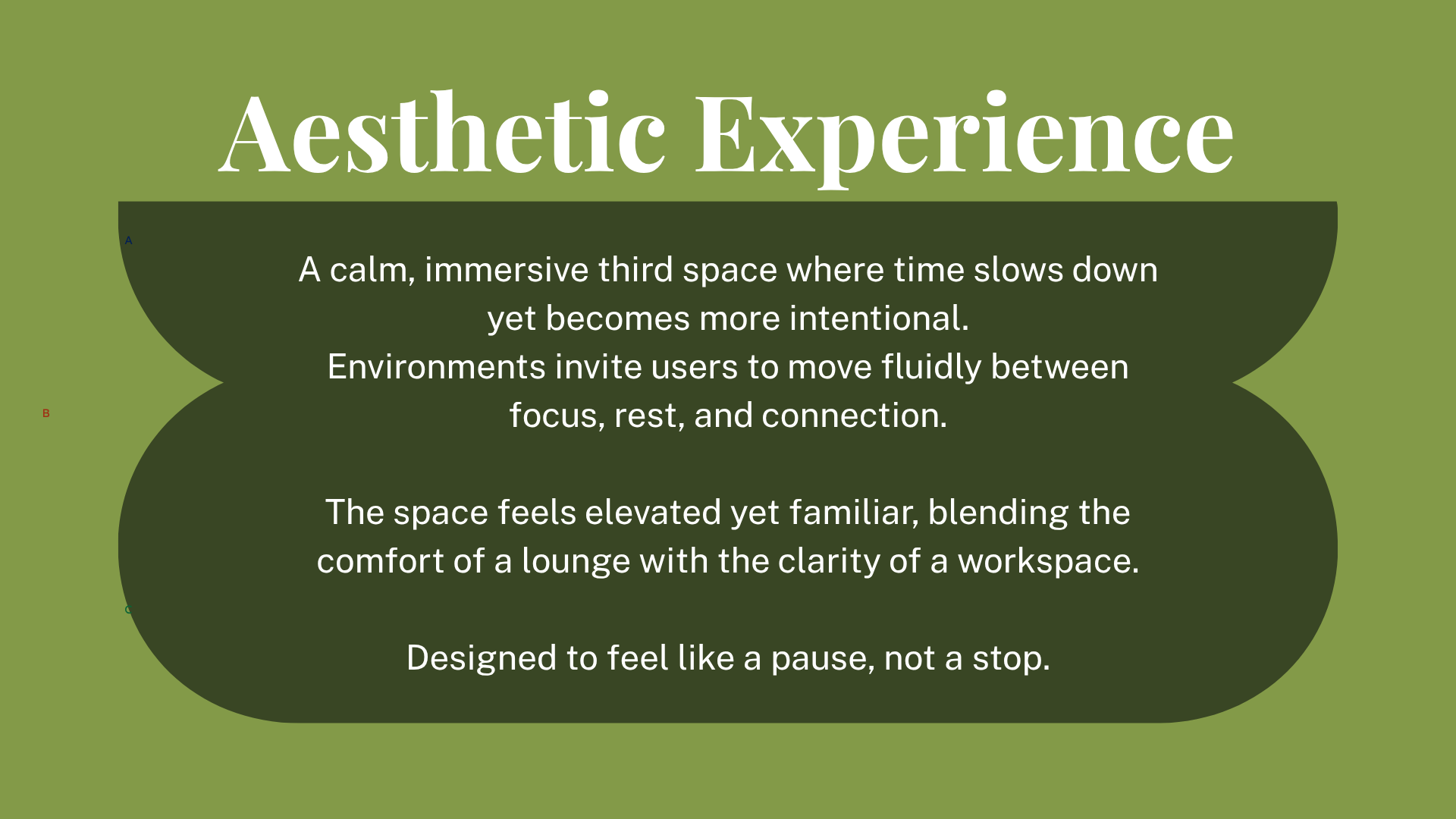 Aesthetic Experience

A

A calm, immersive third space where time slows down yet becomes more intentional.
Environments invite users to move fluidly between focus, rest, and connection.

B

The space feels elevated yet familiar, blending the comfort of a lounge with the clarity of a workspace.

C

Designed to feel like a pause, not a stop.